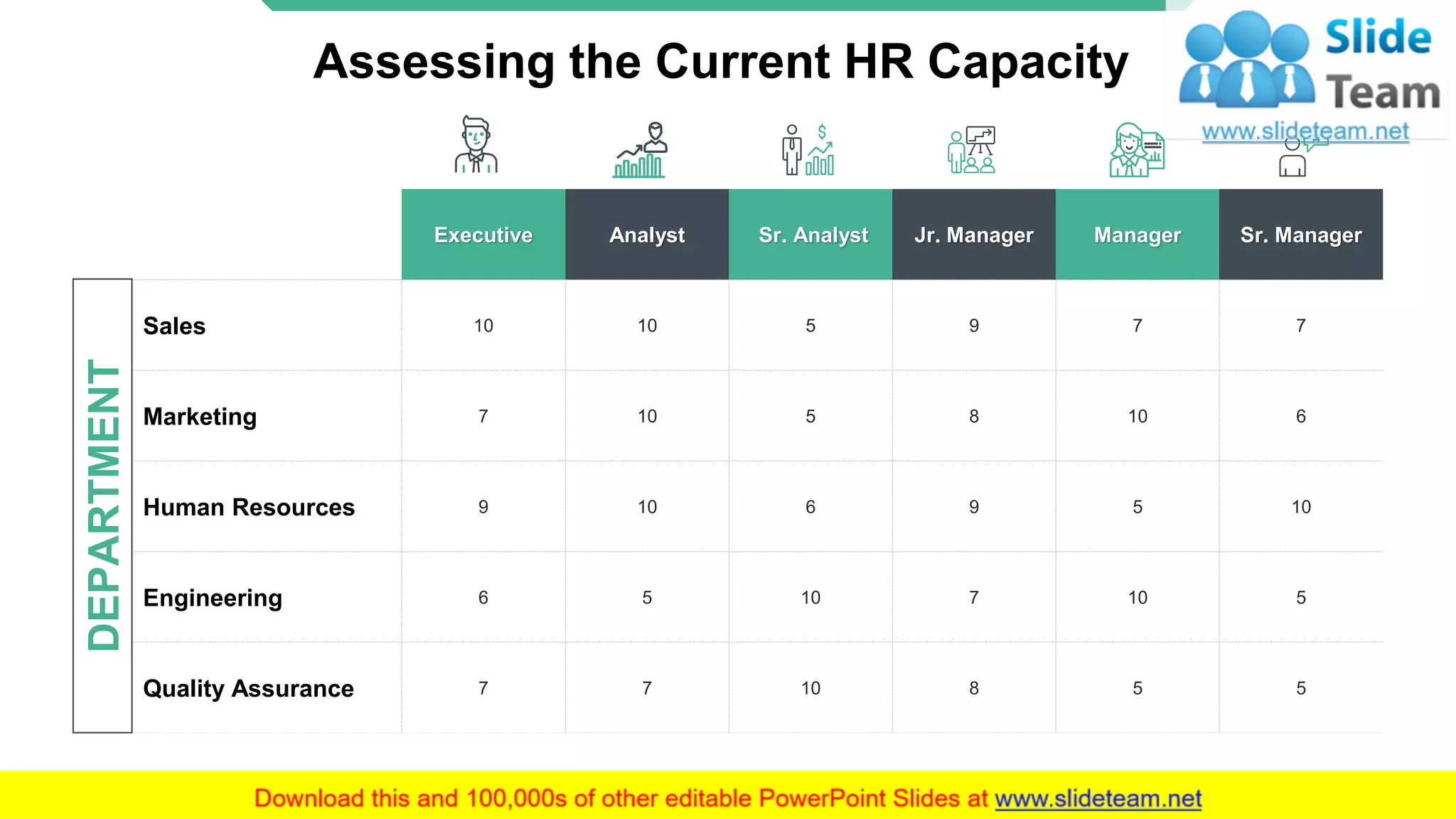 Assessing the Current HR Capacity

Slide Team
www.slideteam.net

DEPARTMENT

| | Executive | Analyst | Sr. Analyst | Jr. Manager | Manager | Sr. Manager |
|---|---|---|---|---|---|---|
| Sales | 10 | 10 | 5 | 9 | 7 | 7 |
| Marketing | 7 | 10 | 5 | 8 | 10 | 6 |
| Human Resources | 9 | 10 | 6 | 9 | 5 | 10 |
| Engineering | 6 | 5 | 10 | 7 | 10 | 5 |
| Quality Assurance | 7 | 7 | 10 | 8 | 5 | 5 |

Download this and 100,000s of other editable PowerPoint Slides at www.slideteam.net